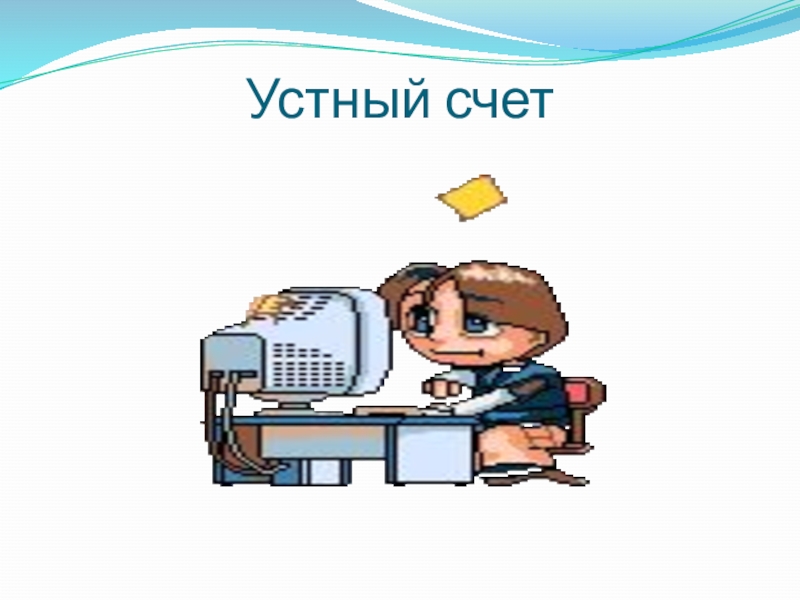 Устный счет